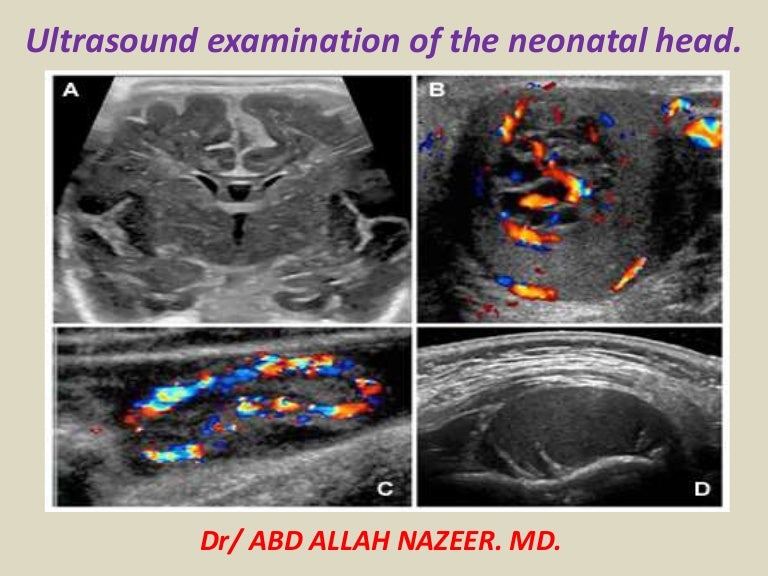 Ultrasound examination of the neonatal head.

A

B

C

D

Dr/ ABD ALLAH NAZEER. MD.